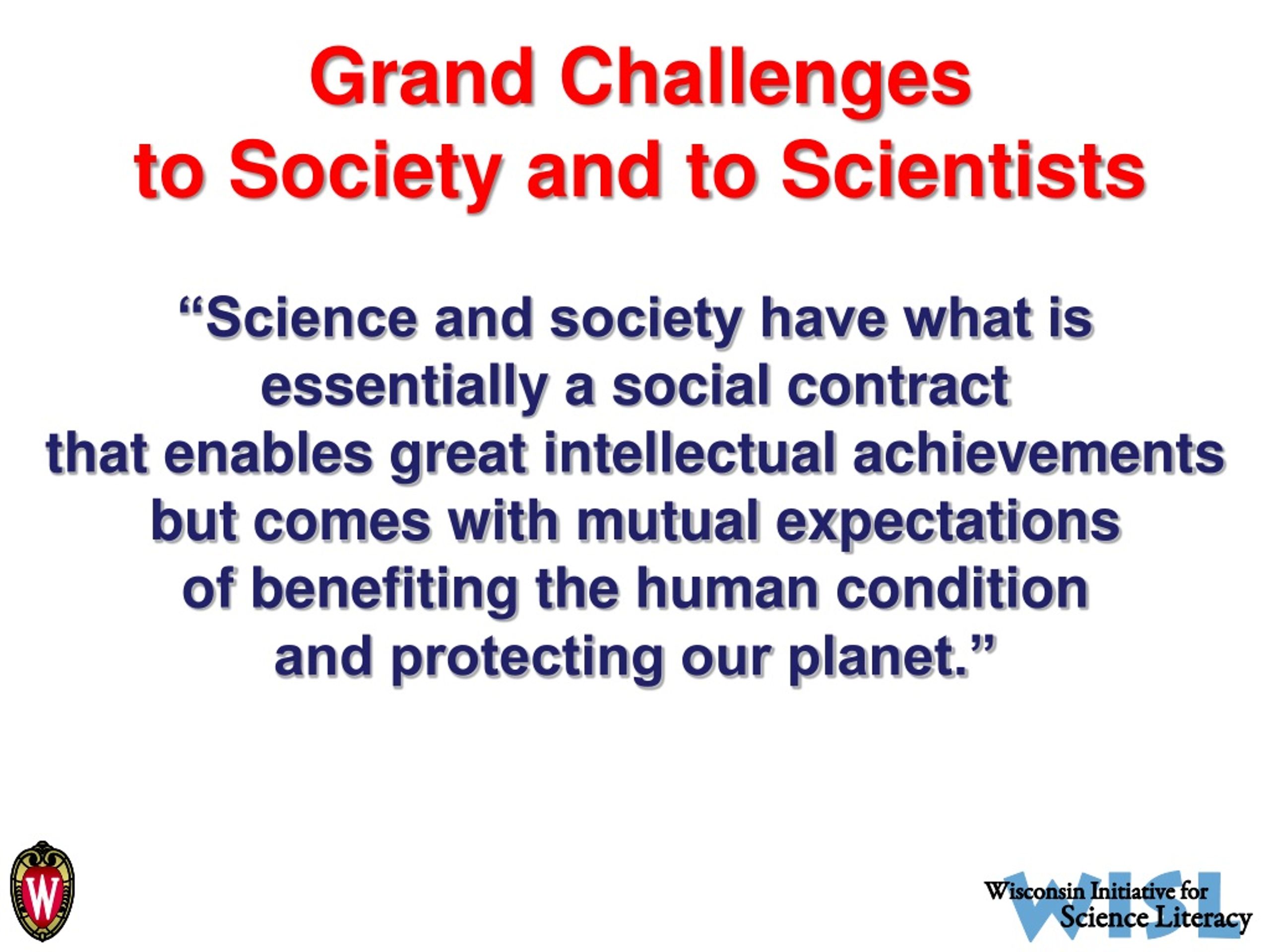 Grand Challenges
to Society and to Scientists

“Science and society have what is essentially a social contract that enables great intellectual achievements but comes with mutual expectations of benefiting the human condition and protecting our planet.”

W

WISL
Wisconsin Initiative for
Science Literacy